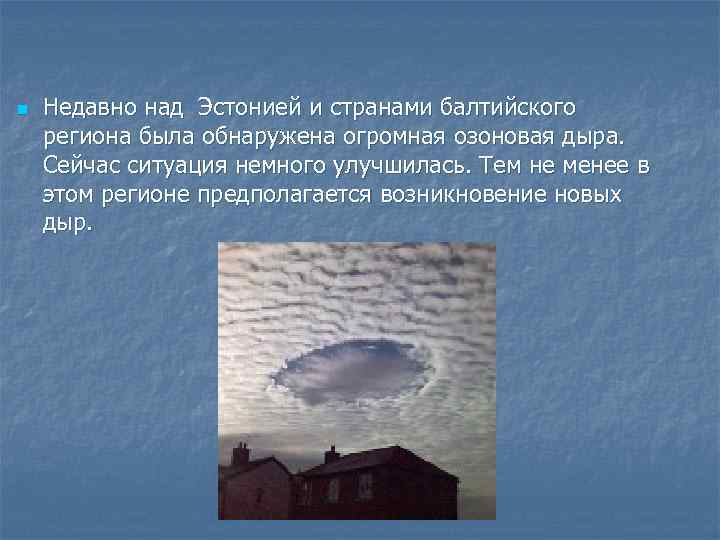 Недавно над Эстонией и странами балтийского региона была обнаружена огромная озоновая дыра. Сейчас ситуация немного улучшилась. Тем не менее в этом регионе предполагается возникновение новых дыр.